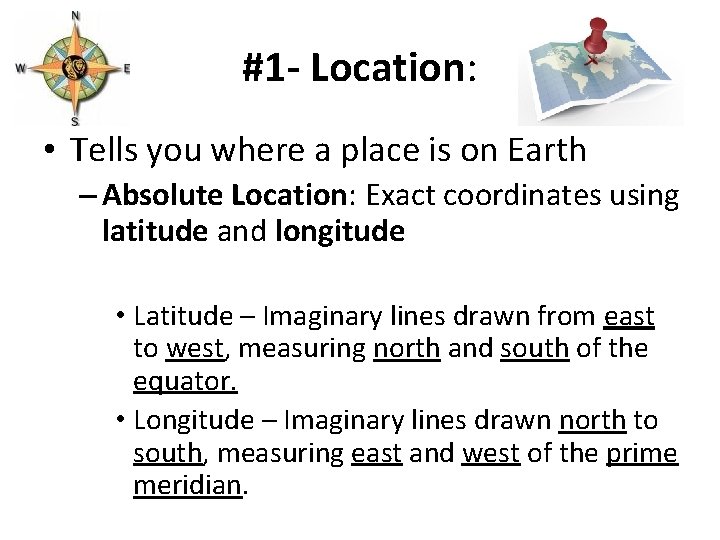 N
W
E
S

#1- Location:

• Tells you where a place is on Earth

– Absolute Location: Exact coordinates using latitude and longitude

• Latitude – Imaginary lines drawn from east to west, measuring north and south of the equator.

• Longitude – Imaginary lines drawn north to south, measuring east and west of the prime meridian.